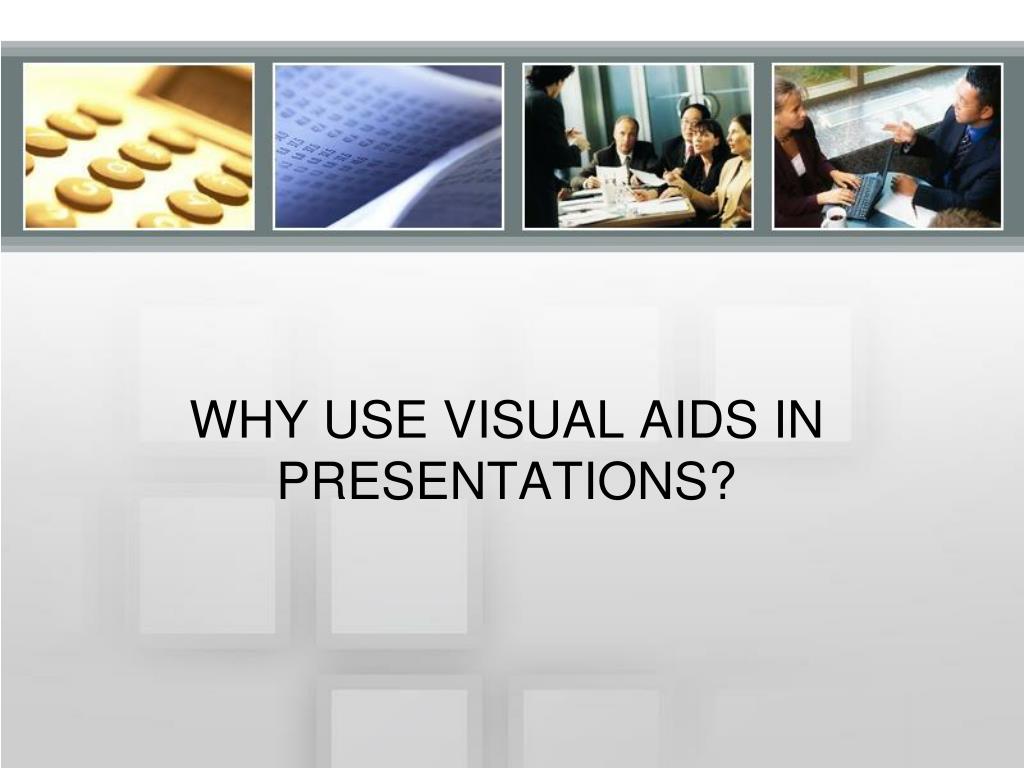 WHY USE VISUAL AIDS IN PRESENTATIONS?